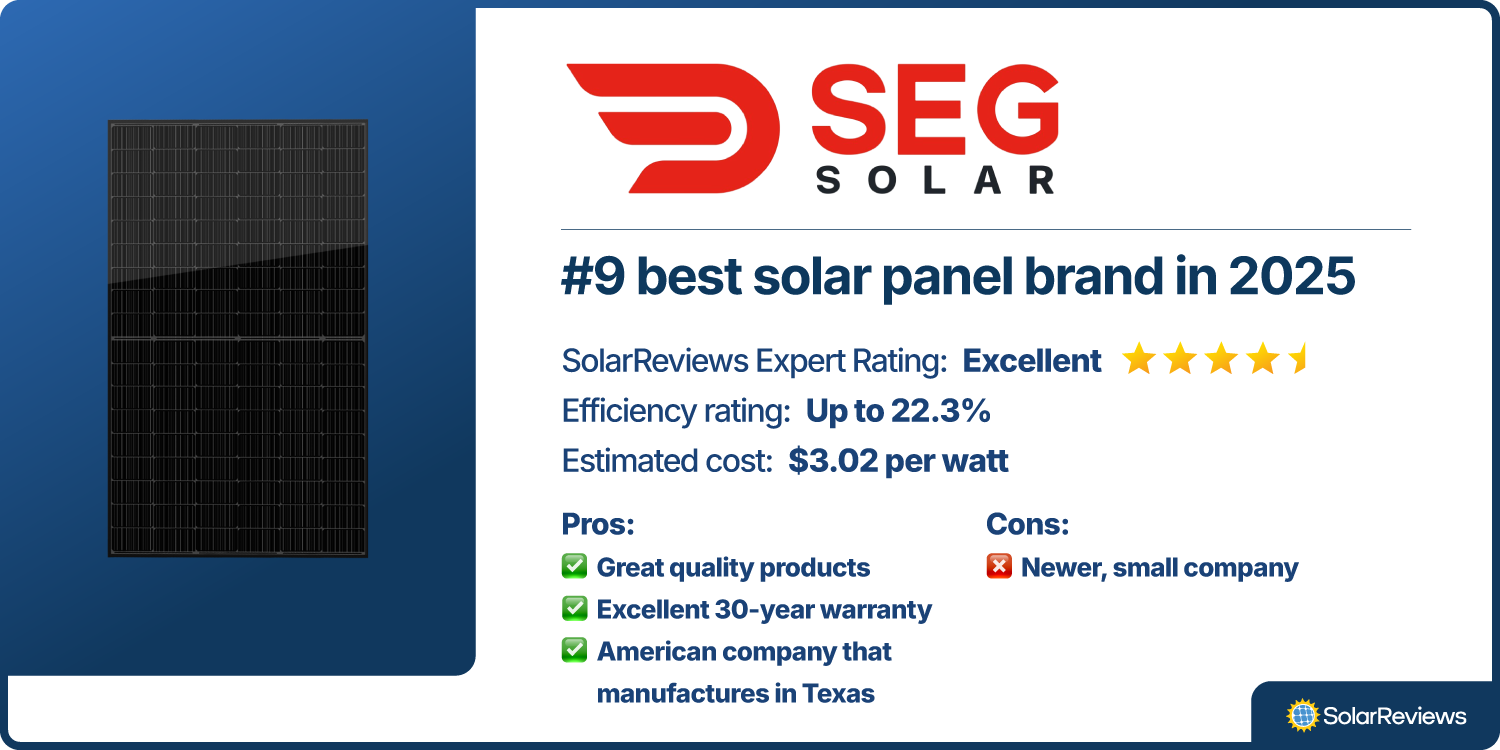 SEG
SOLAR

#9 best solar panel brand in 2025

SolarReviews Expert Rating: Excellent

Efficiency rating: Up to 22.3%

Estimated cost: $3.02 per watt

Pros:
✅ Great quality products
✅ Excellent 30-year warranty
✅ American company that manufactures in Texas

Cons:
❎ Newer, small company

SolarReviews